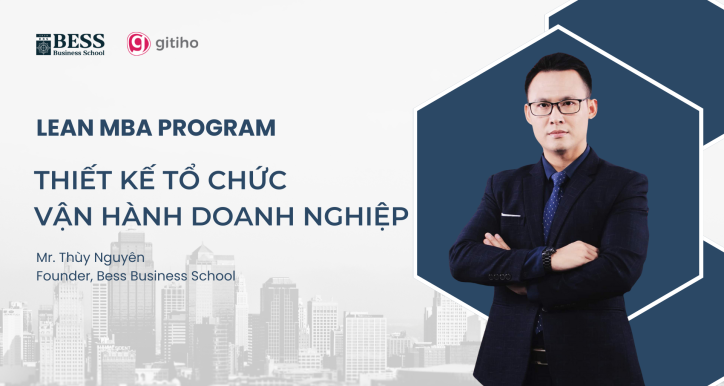 BESS
Business School

gitiho

LEAN MBA PROGRAM

THIẾT KẾ TỔ CHỨC
VẬN HÀNH DOANH NGHIỆP

Mr. Thùy Nguyên
Founder, Bess Business School